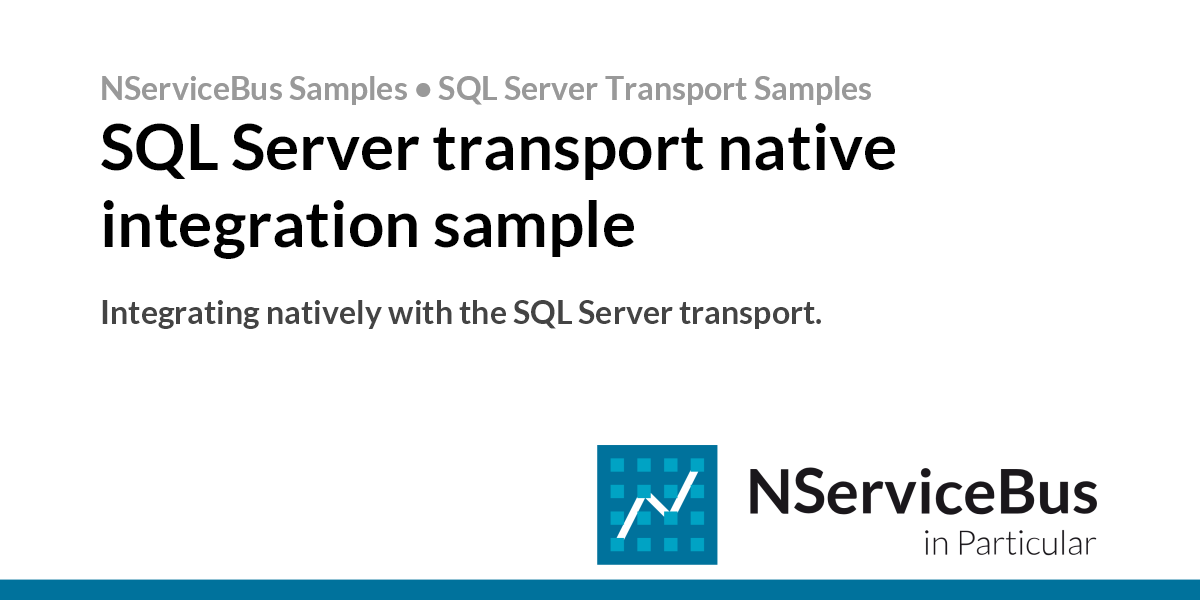 NServiceBus Samples • SQL Server Transport Samples

SQL Server transport native integration sample

Integrating natively with the SQL Server transport.

NServiceBus
in Particular